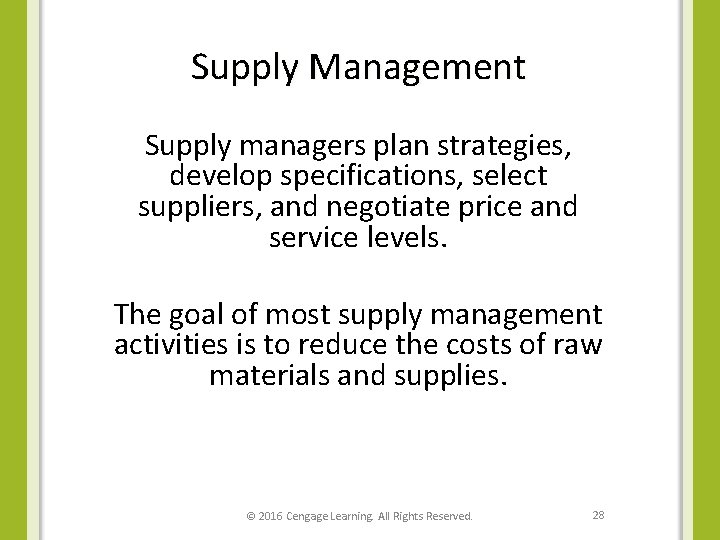 Supply Management

Supply managers plan strategies, develop specifications, select suppliers, and negotiate price and service levels.

The goal of most supply management activities is to reduce the costs of raw materials and supplies.

© 2016 Cengage Learning. All Rights Reserved.

28